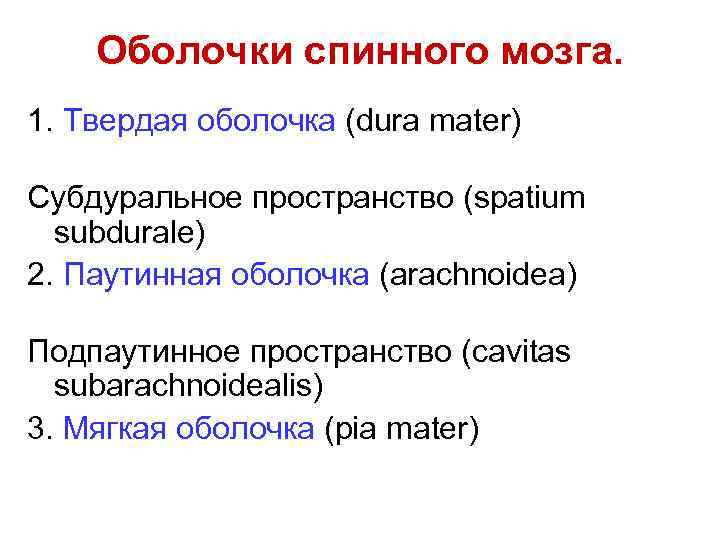 Оболочки спинного мозга.

1. Твердая оболочка (dura mater)

Субдуральное пространство (spatium subdurale)

2. Паутинная оболочка (arachnoidea)

Подпаутинное пространство (cavitas subarachnoidealis)

3. Мягкая оболочка (pia mater)